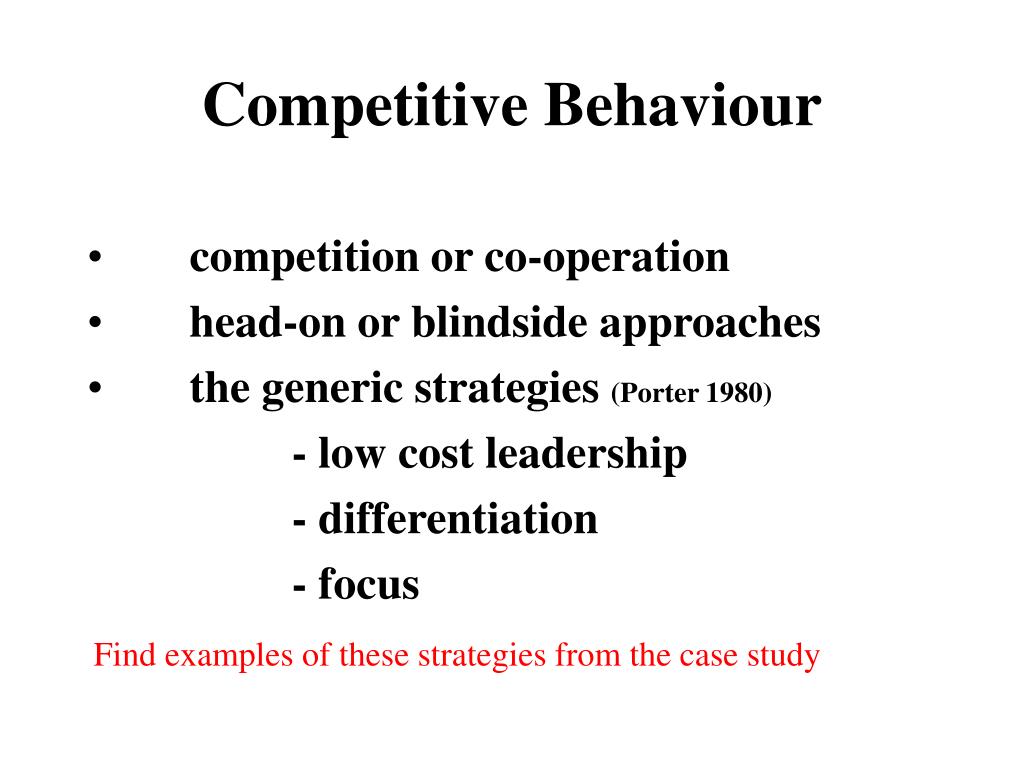 Competitive Behaviour

• competition or co-operation
• head-on or blindside approaches
• the generic strategies (Porter 1980)
- low cost leadership
- differentiation
- focus

Find examples of these strategies from the case study